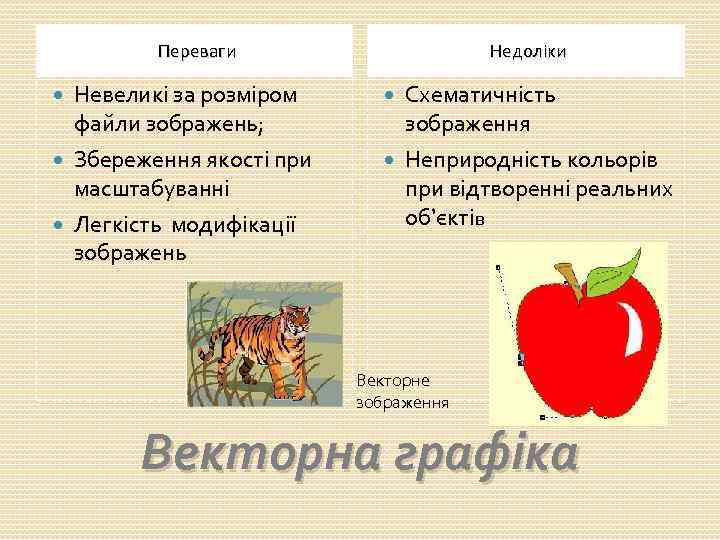 Переваги

- Невеликі за розміром файли зображень;
- Збереження якості при масштабуванні
- Легкість модифікації зображень

Недоліки

- Схематичність зображення
- Неприродність кольорів при відтворенні реальних об'єктів

Векторне зображення

Векторна графіка